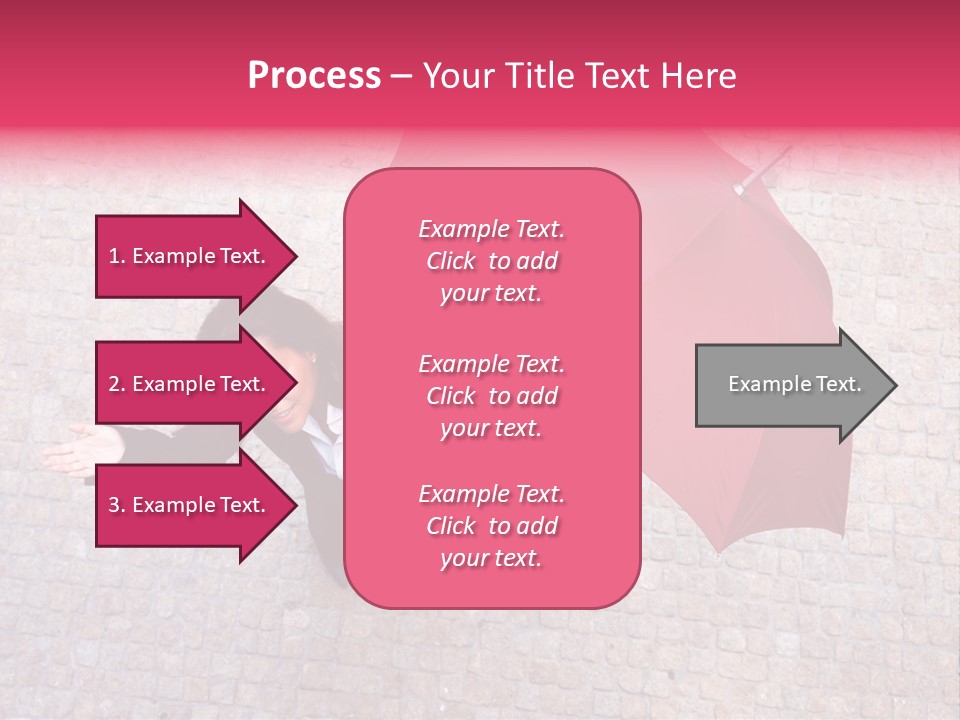 Process – Your Title Text Here

1. Example Text.

2. Example Text.

3. Example Text.

Example Text. Click to add your text.

Example Text. Click to add your text.

Example Text. Click to add your text.

Example Text.